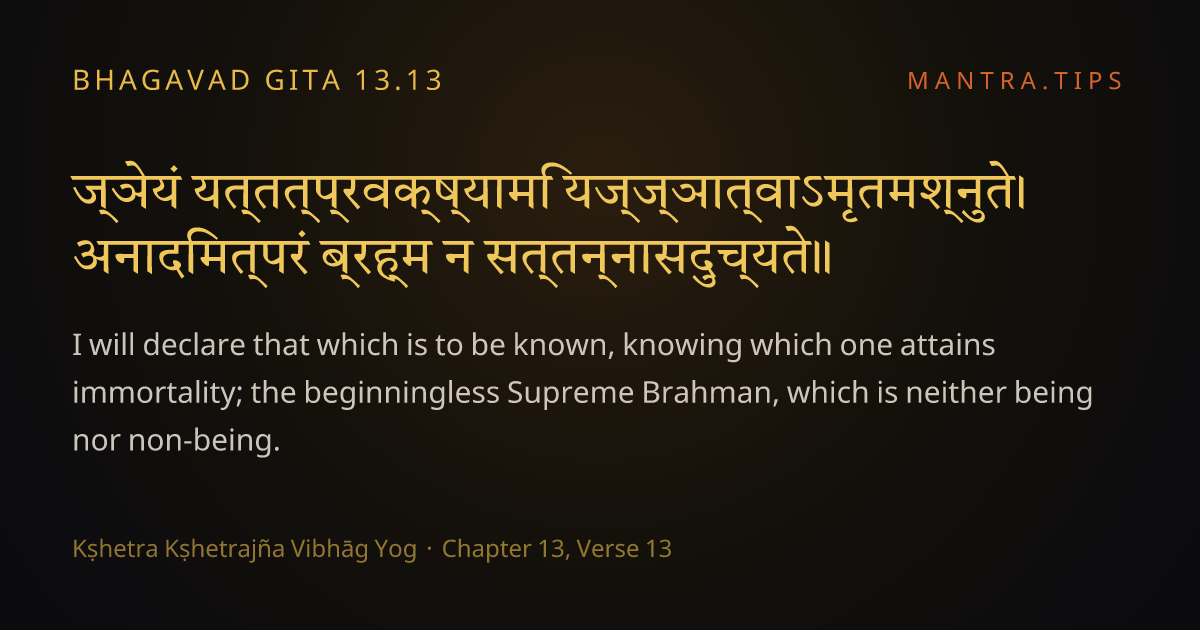 BHAGAVAD GITA 13.13

MANTRA.TIPS

ज्ञेयं यत्तत्प्रवक्ष्यामि यज्ज्ञात्वाऽमृतमश्नुते।
अनादिमत्परं ब्रह्म न सत्तन्नासदुच्यते॥

I will declare that which is to be known, knowing which one attains immortality; the beginningless Supreme Brahman, which is neither being nor non-being.

Kṣhetra Kṣhetrajña Vibhāg Yog · Chapter 13, Verse 13